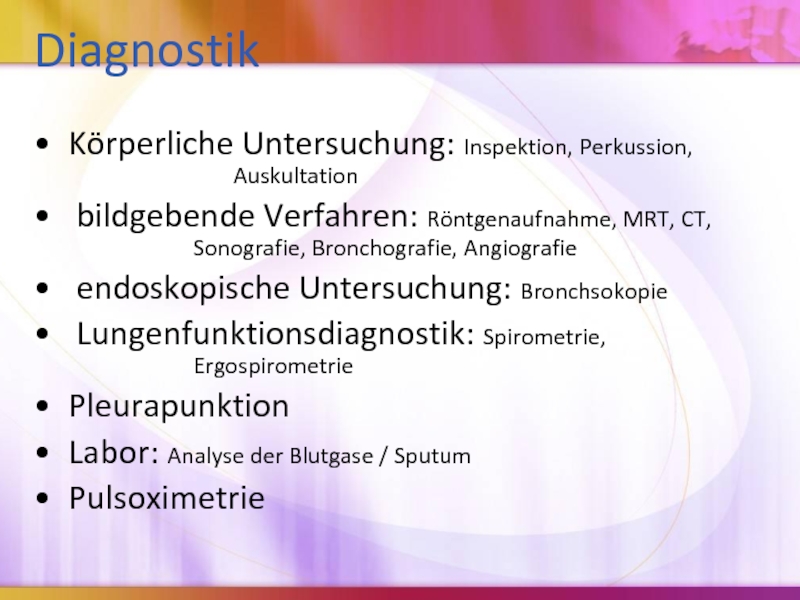 Diagnostik

• Körperliche Untersuchung: Inspektion, Perkussion, Auskultation
• bildgebende Verfahren: Röntgenaufnahme, MRT, CT, Sonografie, Bronchografie, Angiografie
• endoskopische Untersuchung: Bronchsokopie
• Lungenfunktionsdiagnostik: Spirometrie, Ergospirometrie
• Pleurapunktion
• Labor: Analyse der Blutgase / Sputum
• Pulsoximetrie